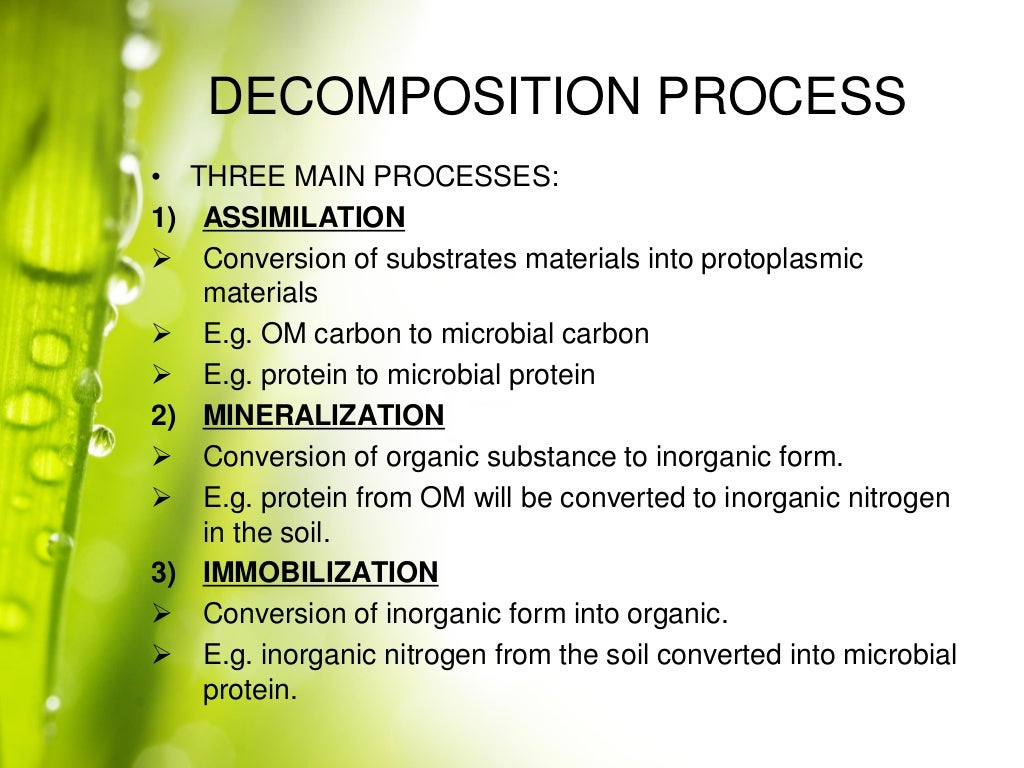 DECOMPOSITION PROCESS

• THREE MAIN PROCESSES:

1) ASSIMILATION

➢ Conversion of substrates materials into protoplasmic materials

➢ E.g. OM carbon to microbial carbon

➢ E.g. protein to microbial protein

2) MINERALIZATION

➢ Conversion of organic substance to inorganic form.

➢ E.g. protein from OM will be converted to inorganic nitrogen in the soil.

3) IMMOBILIZATION

➢ Conversion of inorganic form into organic.

➢ E.g. inorganic nitrogen from the soil converted into microbial protein.